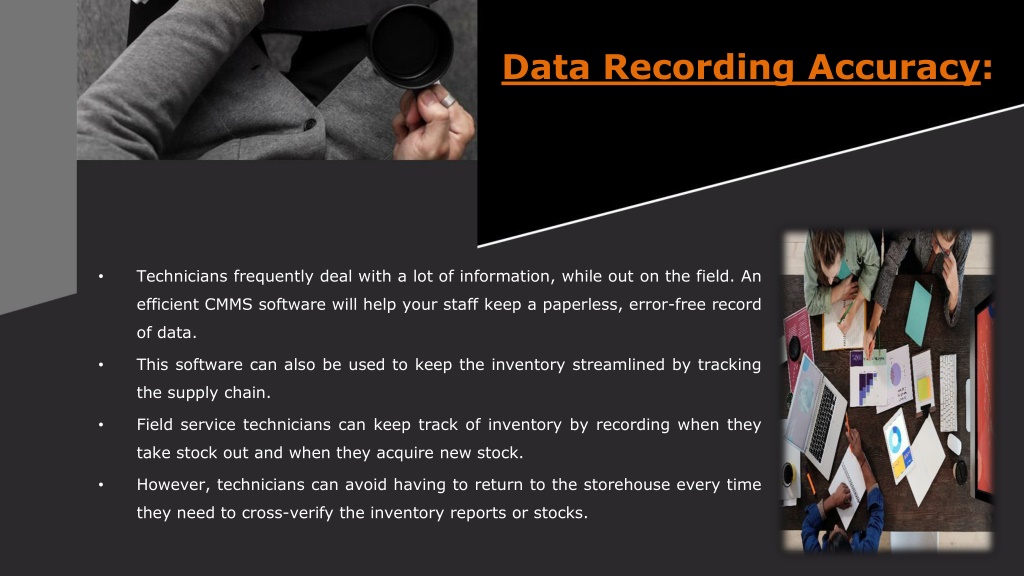 Data Recording Accuracy:

• Technicians frequently deal with a lot of information, while out on the field. An efficient CMMS software will help your staff keep a paperless, error-free record of data.

• This software can also be used to keep the inventory streamlined by tracking the supply chain.

• Field service technicians can keep track of inventory by recording when they take stock out and when they acquire new stock.

• However, technicians can avoid having to return to the storehouse every time they need to cross-verify the inventory reports or stocks.